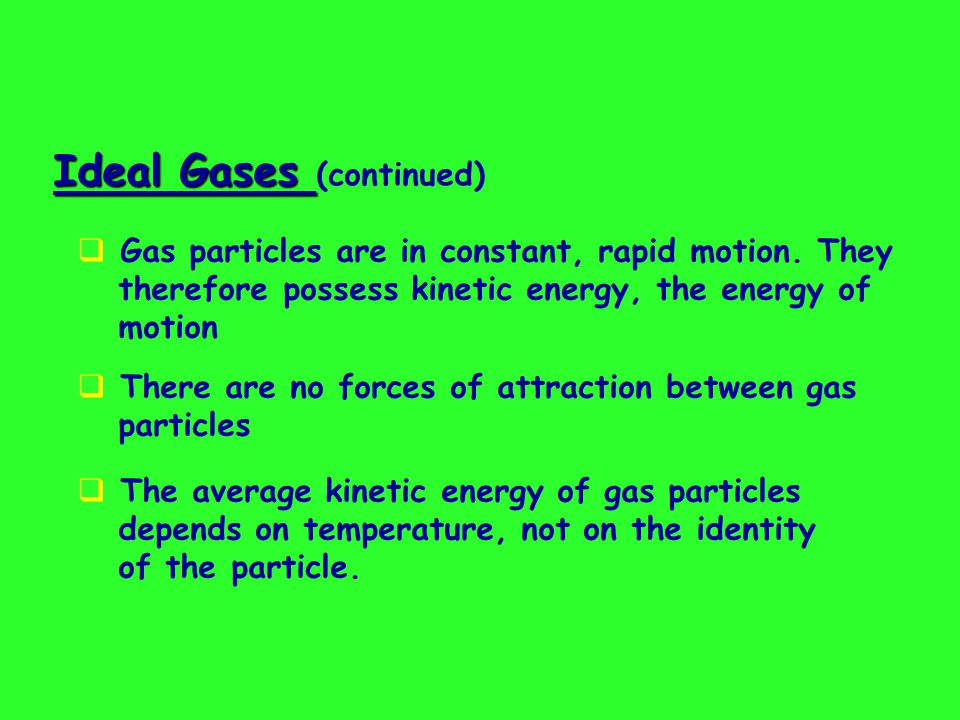 Ideal Gases (continued)

❑ Gas particles are in constant, rapid motion. They therefore possess kinetic energy, the energy of motion

❑ There are no forces of attraction between gas particles

❑ The average kinetic energy of gas particles depends on temperature, not on the identity of the particle.